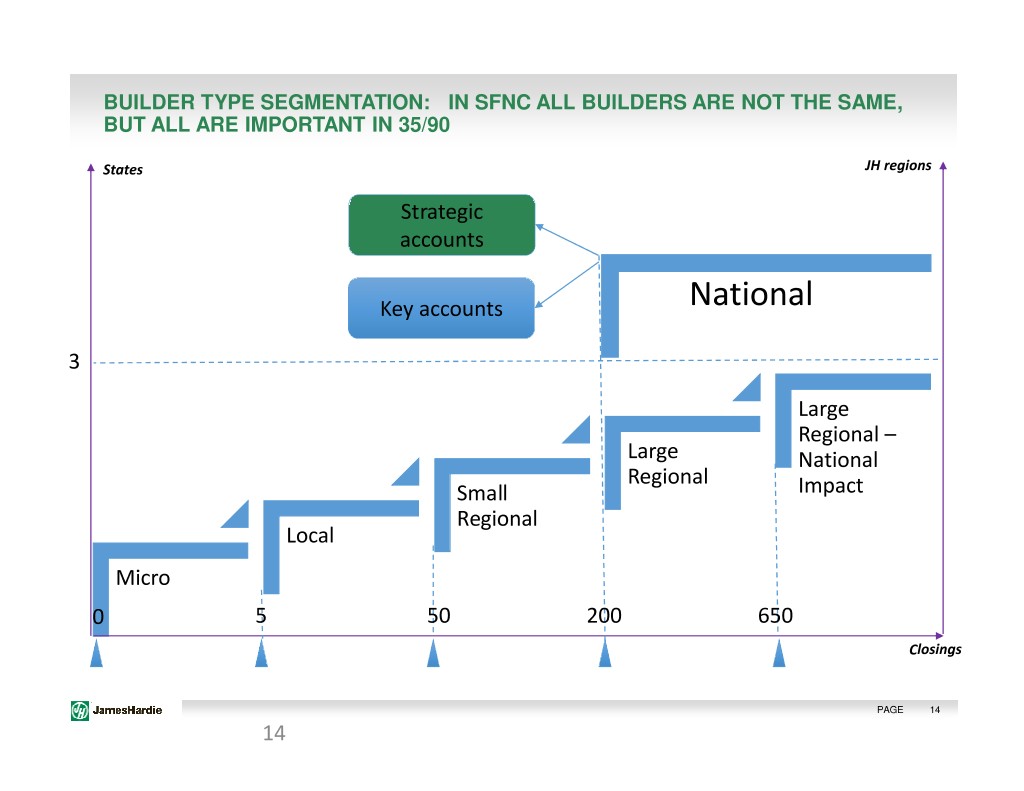 BUILDER TYPE SEGMENTATION: IN SFNC ALL BUILDERS ARE NOT THE SAME, BUT ALL ARE IMPORTANT IN 35/90

States

JH regions

Strategic accounts

Key accounts

National

3

Large Regional – National Impact

Large Regional

Small Regional

Local

Micro

0

5

50

200

650

Closings

JamesHardie

PAGE 14

14